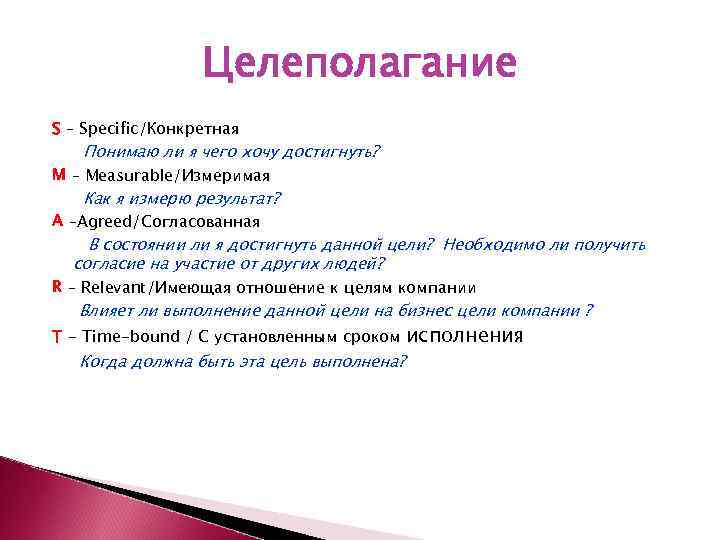 Целеполагание

S – Specific/Конкретная

Понимаю ли я чего хочу достигнуть?

M – Measurable/Измеримая

Как я измерю результат?

A –Agreed/Согласованная

В состоянии ли я достигнуть данной цели? Необходимо ли получить согласие на участие от других людей?

R – Relevant/Имеющая отношение к целям компании

Влияет ли выполнение данной цели на бизнес цели компании ?

T – Time-bound / С установленным сроком исполнения

Когда должна быть эта цель выполнена?